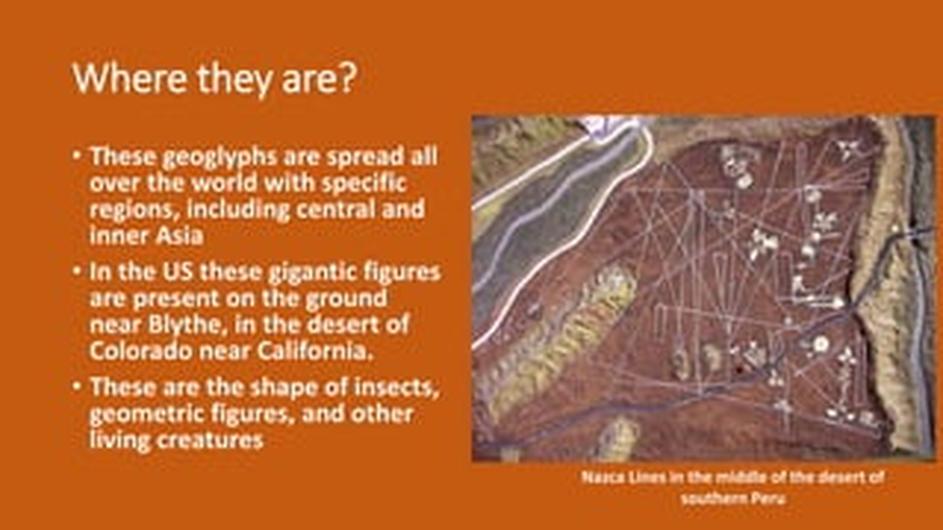 Where they are?

• These geoglyphs are spread all over the world with specific regions, including central and inner Asia

• In the US these gigantic figures are present on the ground near Blythe, in the desert of Colorado near California.

• These are the shape of insects, geometric figures, and other living creatures

Nazca Lines in the middle of the desert of southern Peru